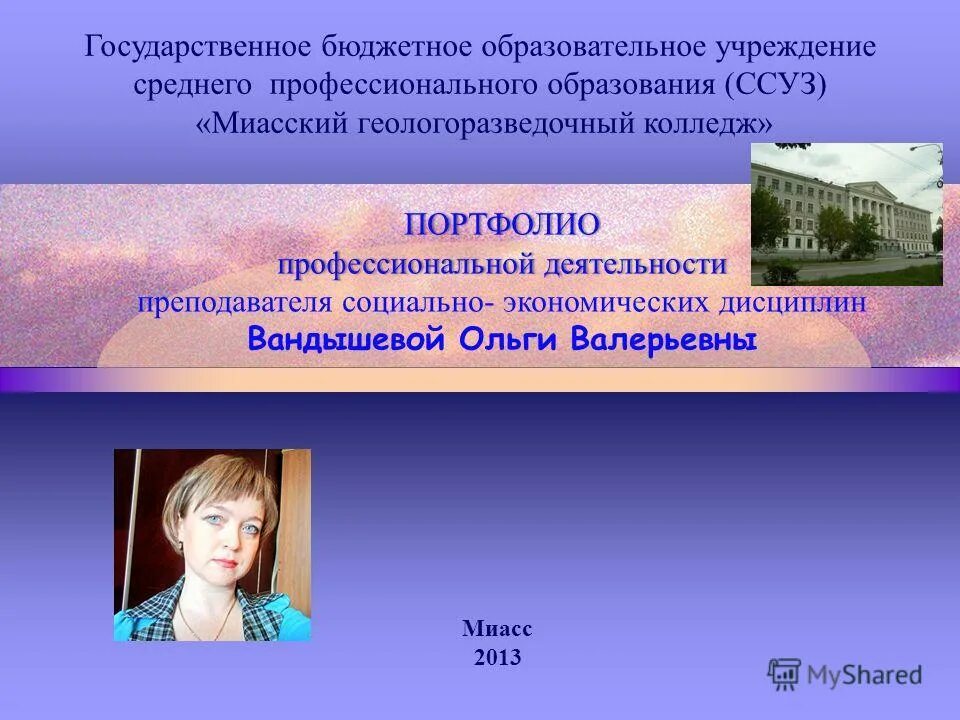 Государственное бюджетное образовательное учреждение среднего профессионального образования (ССУЗ) «Миасский геологоразведочный колледж»

ПОРТФОЛИО
профессиональной деятельности
преподавателя социально- экономических дисциплин
Вандышевой Ольги Валерьевны

Миасс
2013

MyShared